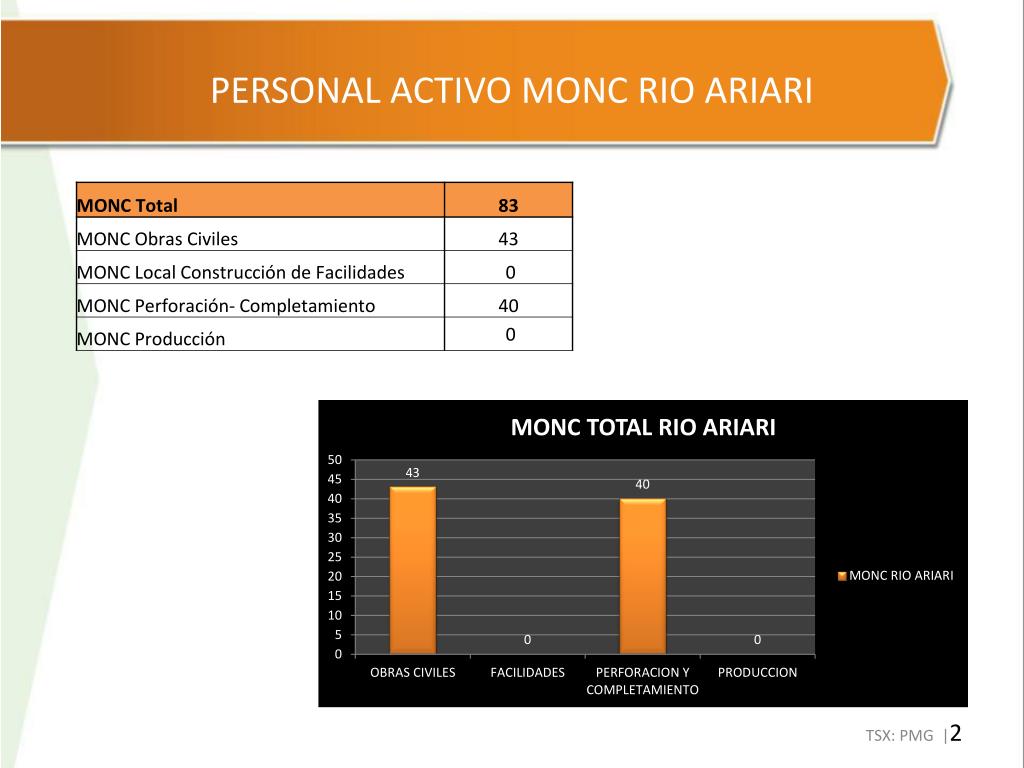 PERSONAL ACTIVO MONC RIO ARIARI

| MONC Total | 83 |
|---|---|
| MONC Obras Civiles | 43 |
| MONC Local Construcción de Facilidades | 0 |
| MONC Perforación- Completamiento | 40 |
| MONC Producción | 0 |

MONC TOTAL RIO ARIARI

50
45
40
35
30
25
20
15
10
5
0

43
0
40
0

OBRAS CIVILES
FACILIDADES
PERFORACION Y COMPLETAMIENTO
PRODUCCION

MONC RIO ARIARI

TSX: PMG |2